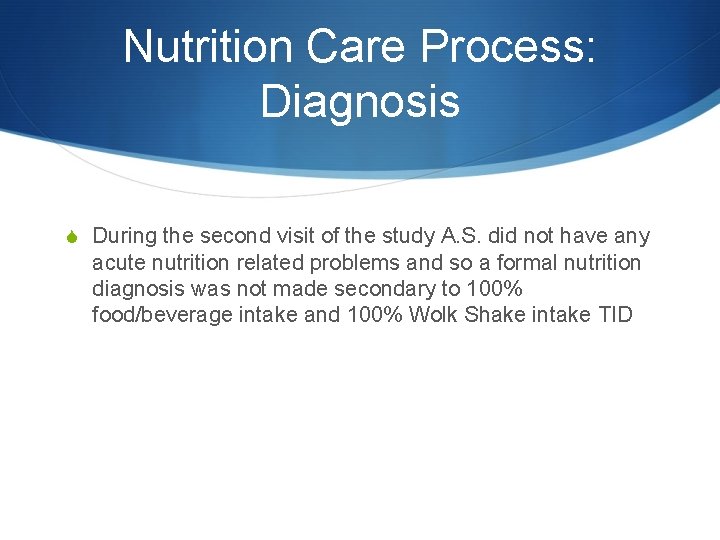 Nutrition Care Process: Diagnosis

During the second visit of the study A.S. did not have any acute nutrition related problems and so a formal nutrition diagnosis was not made secondary to 100% food/beverage intake and 100% Wolk Shake intake TID